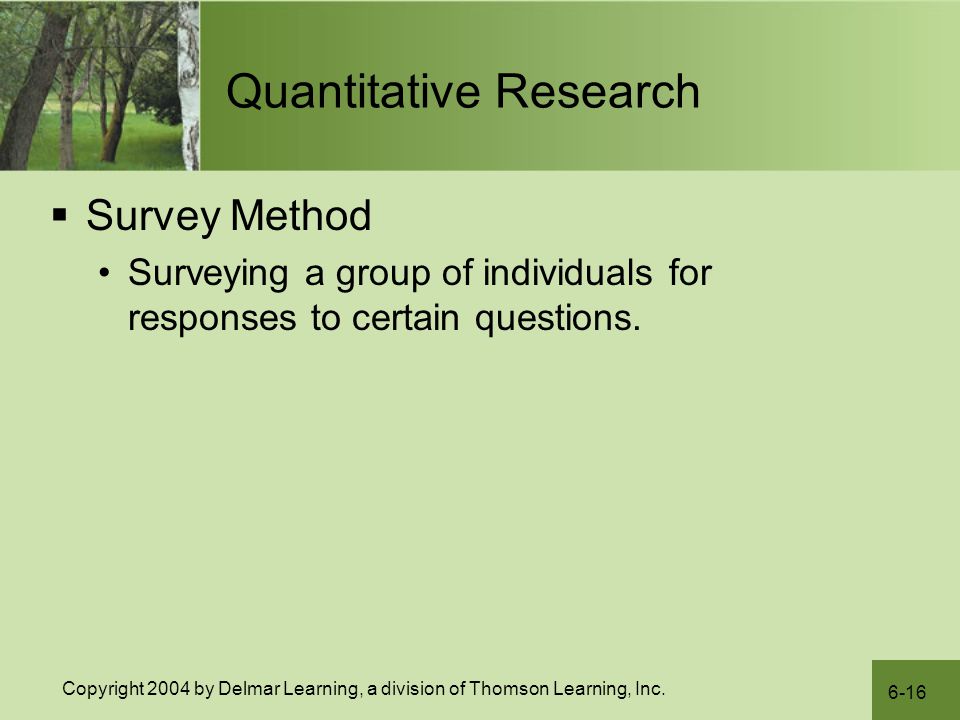 Quantitative Research

▪ Survey Method

• Surveying a group of individuals for responses to certain questions.

Copyright 2004 by Delmar Learning, a division of Thomson Learning, Inc.

6-16